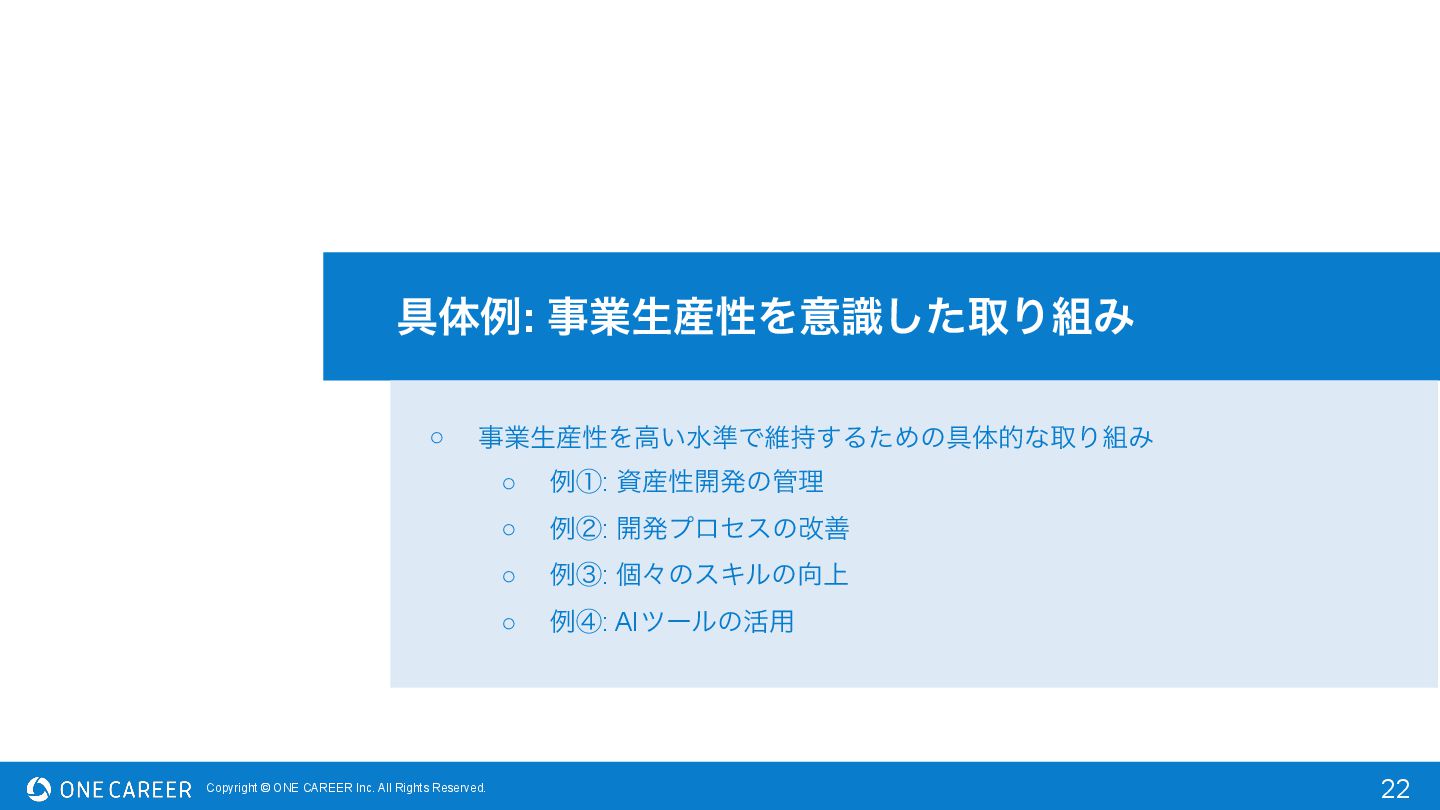 具体例: 事業生産性を意識した取り組み

○ 事業生産性を高い水準で維持するための具体的な取り組み
　○ 例①: 資産性開発の管理
　○ 例②: 開発プロセスの改善
　○ 例③: 個々のスキルの向上
　○ 例④: AIツールの活用

ONE CAREER Copyright © ONE CAREER Inc. All Rights Reserved. 22